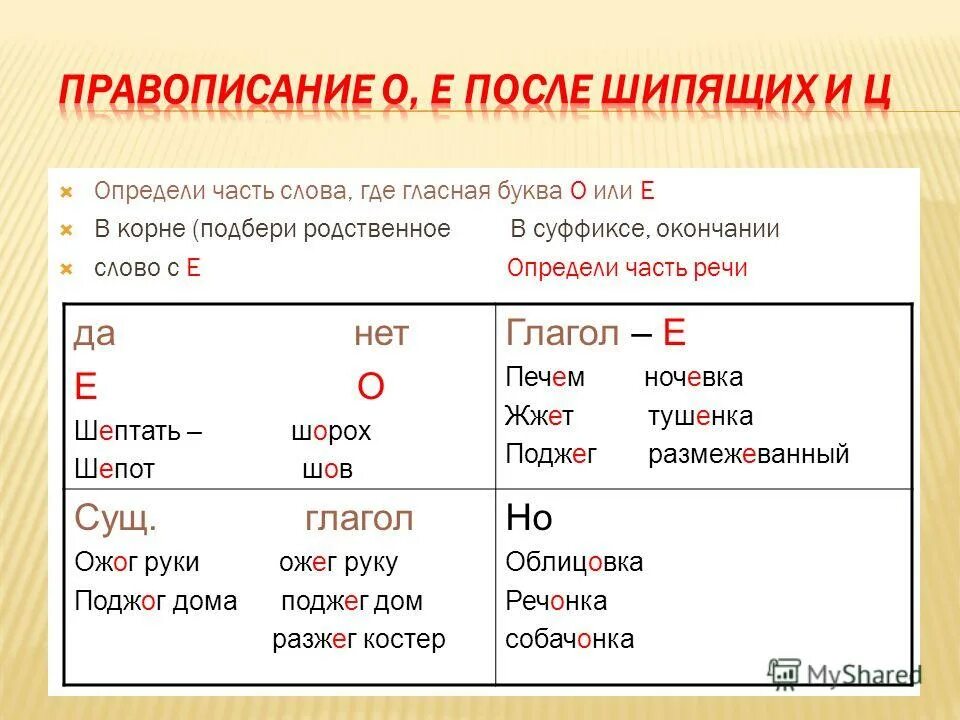 ПРАВОПИСАНИЕ О, Е ПОСЛЕ ШИПЯЩИХ И Ц

Определи часть слова, где гласная буква О или Е
В корне (подбери родственное В суффиксе, окончании
слово с Е Определи часть речи

| да нет<br>Е О<br>Шептать – шорох<br>Шепот шов | Глагол – Е<br>Печем ночевка<br>Жжет тушенка<br>Поджег размежеванный |
|---|---|
| Сущ. глагол<br>Ожог руки ожег руку<br>Поджог дома поджег дом<br>разжег костер | Но<br>Облицовка<br>Речонка<br>собачонка |

MyShared